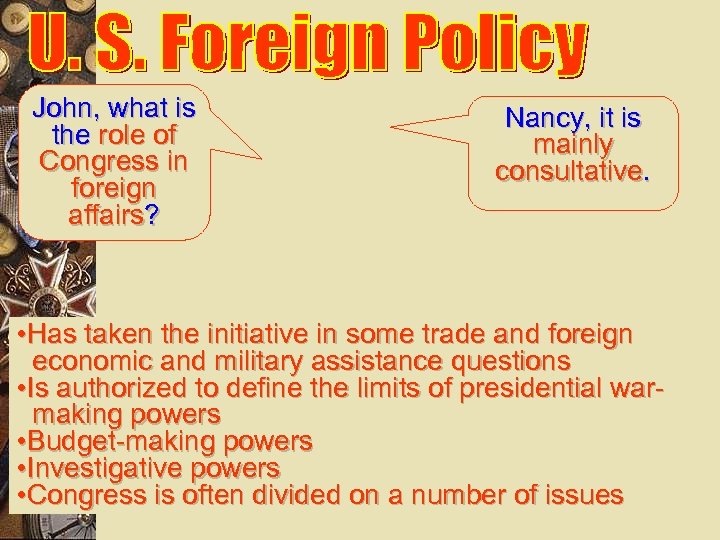 U. S. Foreign Policy

John, what is the role of Congress in foreign affairs?

Nancy, it is mainly consultative.

•Has taken the initiative in some trade and foreign economic and military assistance questions
•Is authorized to define the limits of presidential war-making powers
•Budget-making powers
•Investigative powers
•Congress is often divided on a number of issues